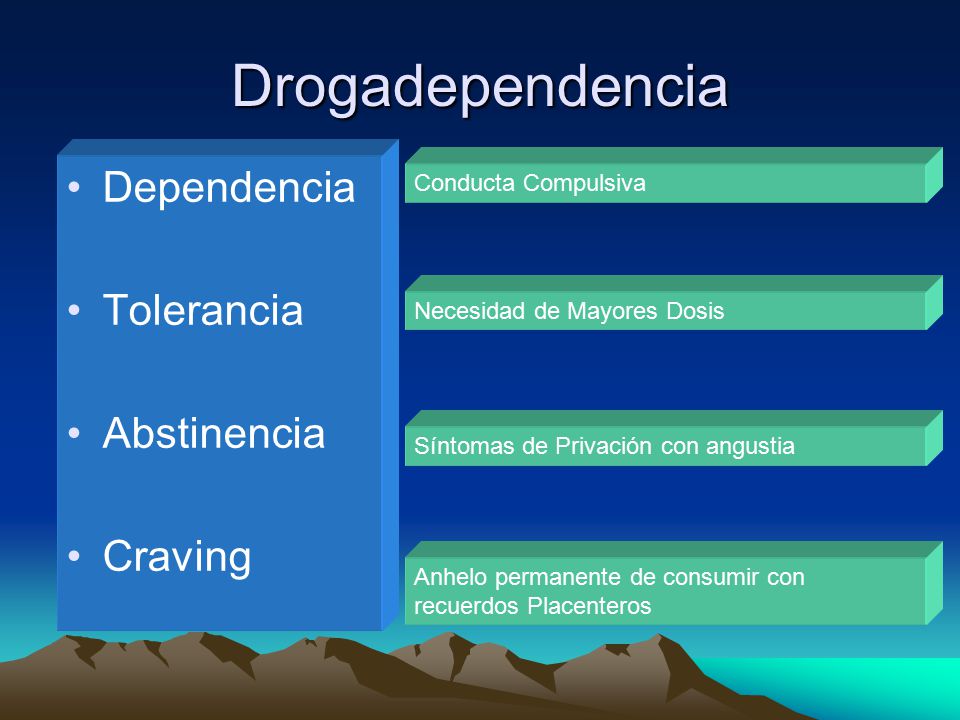 Drogadependencia

• Dependencia

• Tolerancia

• Abstinencia

• Craving

Conducta Compulsiva

Necesidad de Mayores Dosis

Síntomas de Privación con angustia

Anhelo permanente de consumir con recuerdos Placenteros